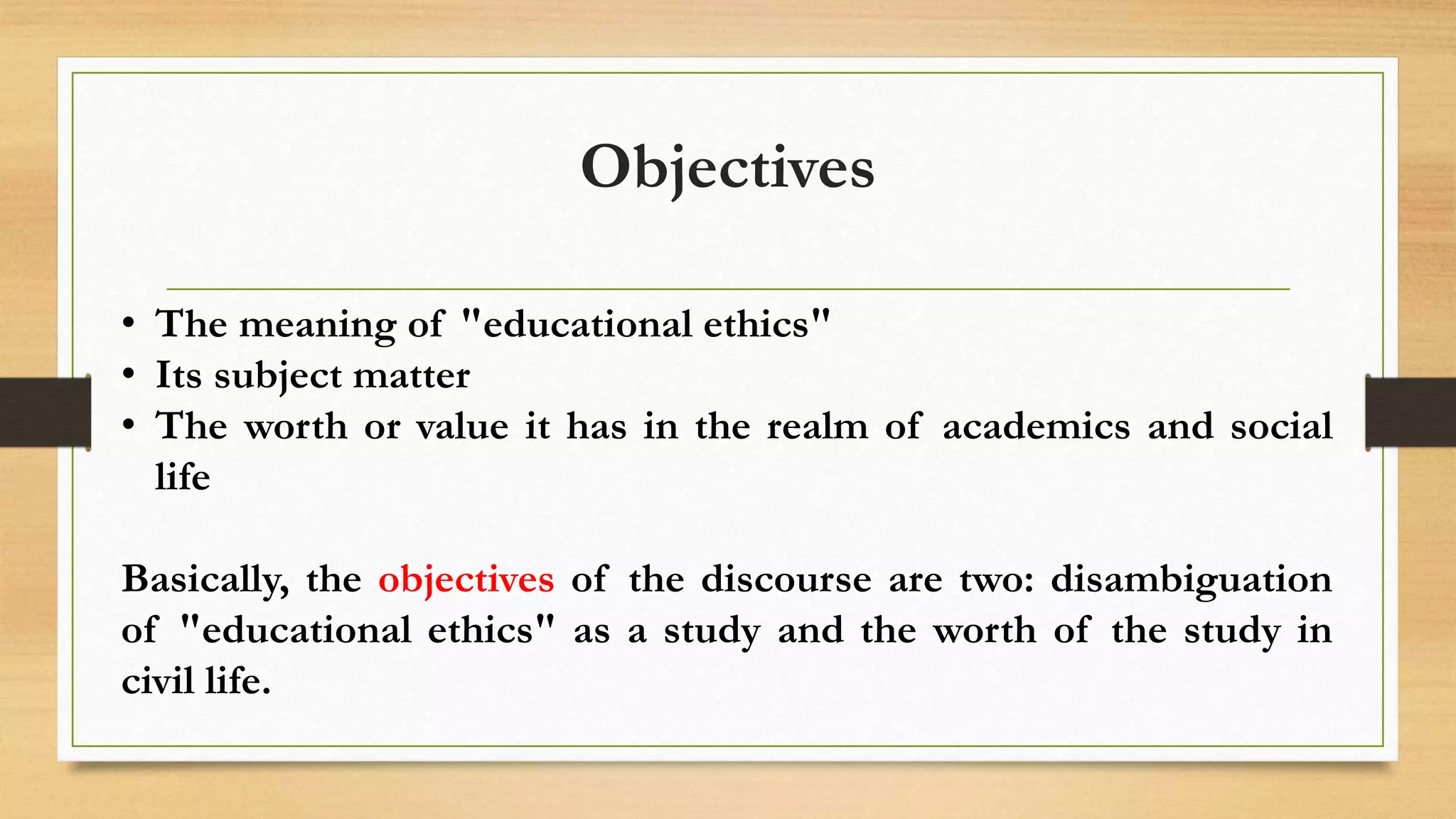 Objectives

• The meaning of "educational ethics"
• Its subject matter
• The worth or value it has in the realm of academics and social life

Basically, the objectives of the discourse are two: disambiguation of "educational ethics" as a study and the worth of the study in civil life.